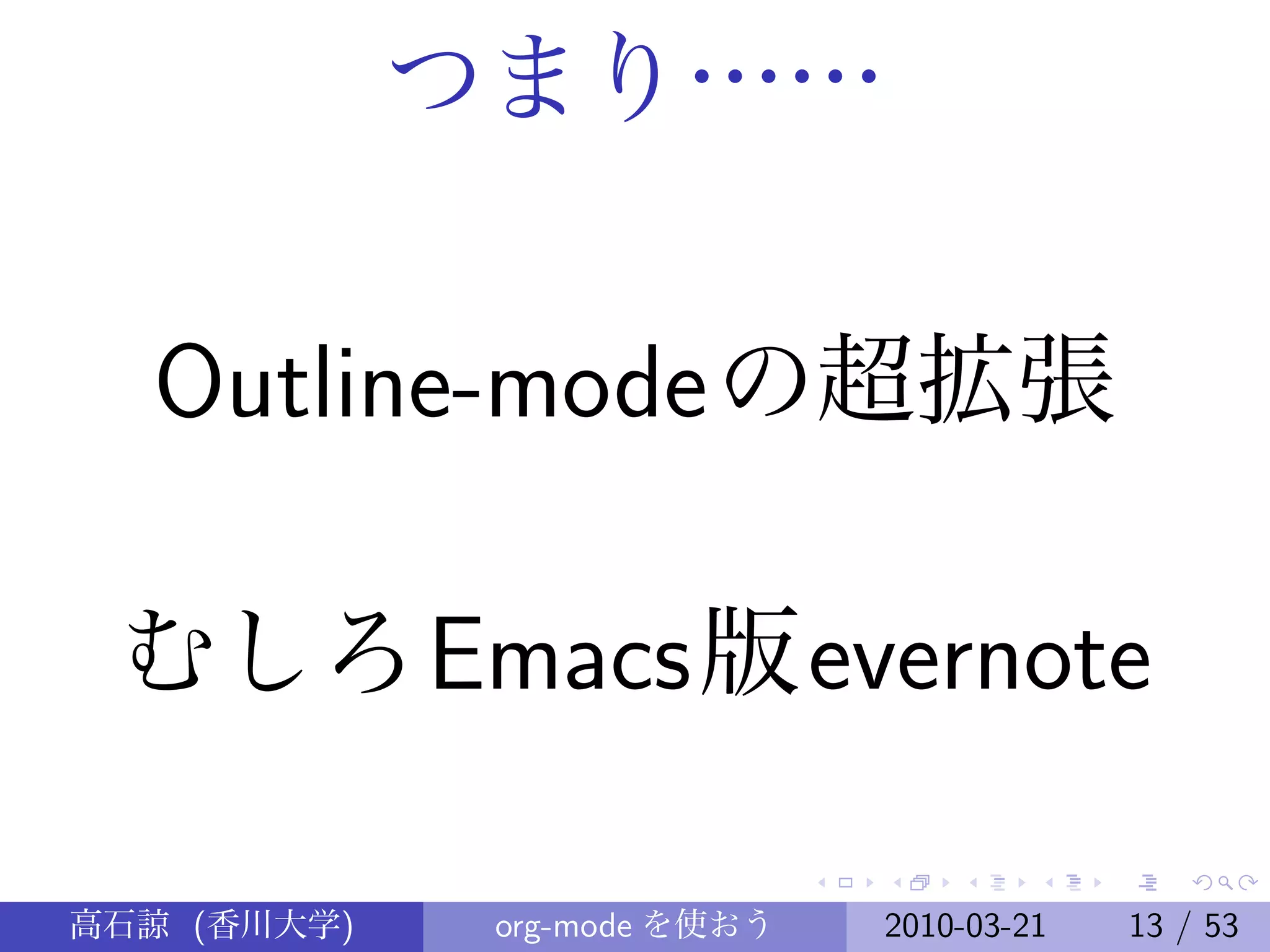 つまり……

Outline-modeの超拡張

むしろEmacs版evernote

高石諒 (香川大学) org-mode を使おう 2010-03-21 13 / 53